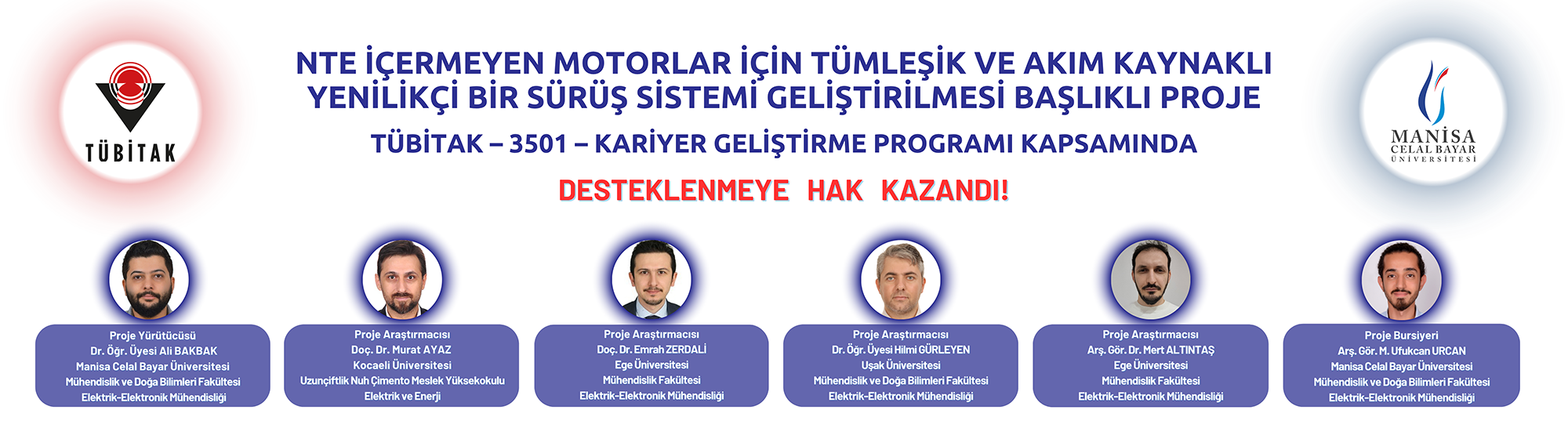 TÜBİTAK

NTE İÇERMEYEN MOTORLAR İÇİN TÜMLEŞİK VE AKIM KAYNAKLI YENİLİKÇİ BİR SÜRÜŞ SİSTEMİ GELİŞTİRİLMESİ BAŞLIKLI PROJE

TÜBİTAK – 3501 – KARİYER GELİŞTİRME PROGRAMI KAPSAMINDA

DESTEKLENMEYE HAK KAZANDI!

MANİSA CELAL BAYAR ÜNİVERSİTESİ

Proje Yürütücüsü
Dr. Öğr. Üyesi Ali BAKBAK
Manisa Celal Bayar Üniversitesi
Mühendislik ve Doğa Bilimleri Fakültesi
Elektrik-Elektronik Mühendisliği

Proje Araştırmacısı
Doç. Dr. Murat AYAZ
Kocaeli Üniversitesi
Uzunçiftlik Nuh Çimento Meslek Yüksekokulu
Elektrik ve Enerji

Proje Araştırmacısı
Doç. Dr. Emrah ZERDALİ
Ege Üniversitesi
Mühendislik Fakültesi
Elektrik-Elektronik Mühendisliği

Proje Araştırmacısı
Dr. Öğr. Üyesi Hilmi GÜRLEYEN
Uşak Üniversitesi
Mühendislik ve Doğa Bilimleri Fakültesi
Elektrik-Elektronik Mühendisliği

Proje Araştırmacısı
Arş. Gör. Dr. Mert ALTINTAŞ
Ege Üniversitesi
Mühendislik Fakültesi
Elektrik-Elektronik Mühendisliği

Proje Bursiyeri
Arş. Gör. M. Ufukcan URCAN
Manisa Celal Bayar Üniversitesi
Mühendislik ve Doğa Bilimleri Fakültesi
Elektrik-Elektronik Mühendisliği